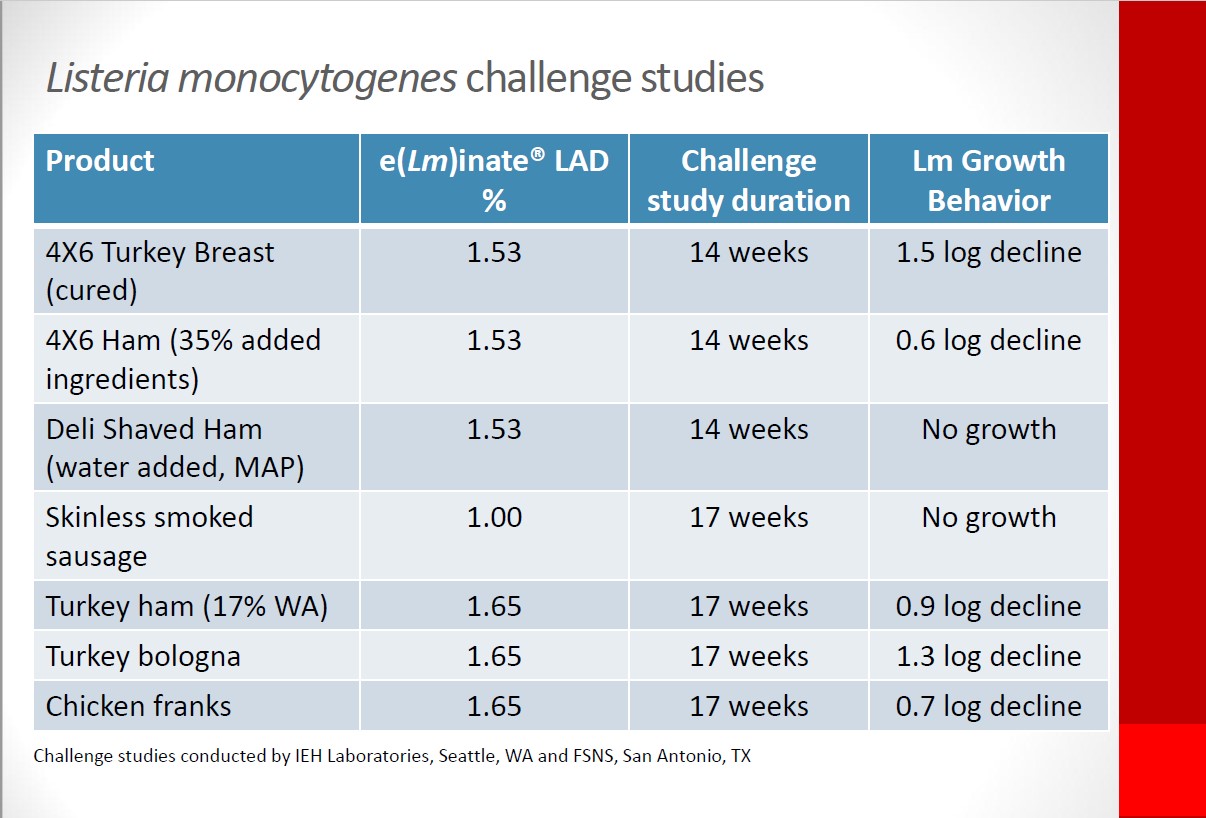 Listeria monocytogenes challenge studies

| Product | e(Lm)inate® LAD % | Challenge study duration | Lm Growth Behavior |
|---|---|---|---|
| 4X6 Turkey Breast (cured) | 1.53 | 14 weeks | 1.5 log decline |
| 4X6 Ham (35% added ingredients) | 1.53 | 14 weeks | 0.6 log decline |
| Deli Shaved Ham (water added, MAP) | 1.53 | 14 weeks | No growth |
| Skinless smoked sausage | 1.00 | 17 weeks | No growth |
| Turkey ham (17% WA) | 1.65 | 17 weeks | 0.9 log decline |
| Turkey bologna | 1.65 | 17 weeks | 1.3 log decline |
| Chicken franks | 1.65 | 17 weeks | 0.7 log decline |

Challenge studies conducted by IEH Laboratories, Seattle, WA and FSNS, San Antonio, TX